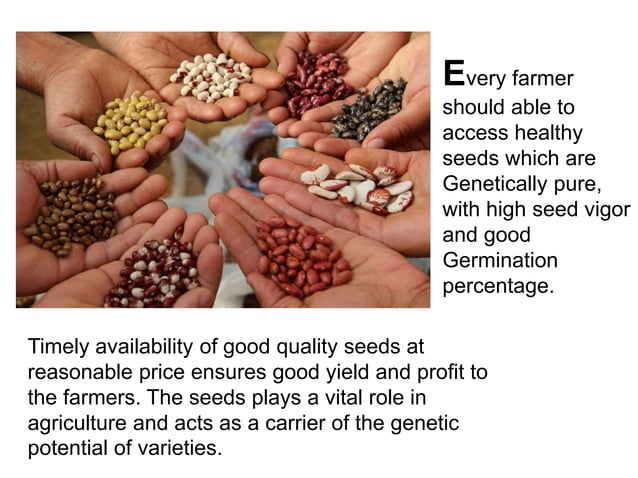 Every farmer should able to access healthy seeds which are Genetically pure, with high seed vigor and good Germination percentage.

Timely availability of good quality seeds at reasonable price ensures good yield and profit to the farmers. The seeds plays a vital role in agriculture and acts as a carrier of the genetic potential of varieties.